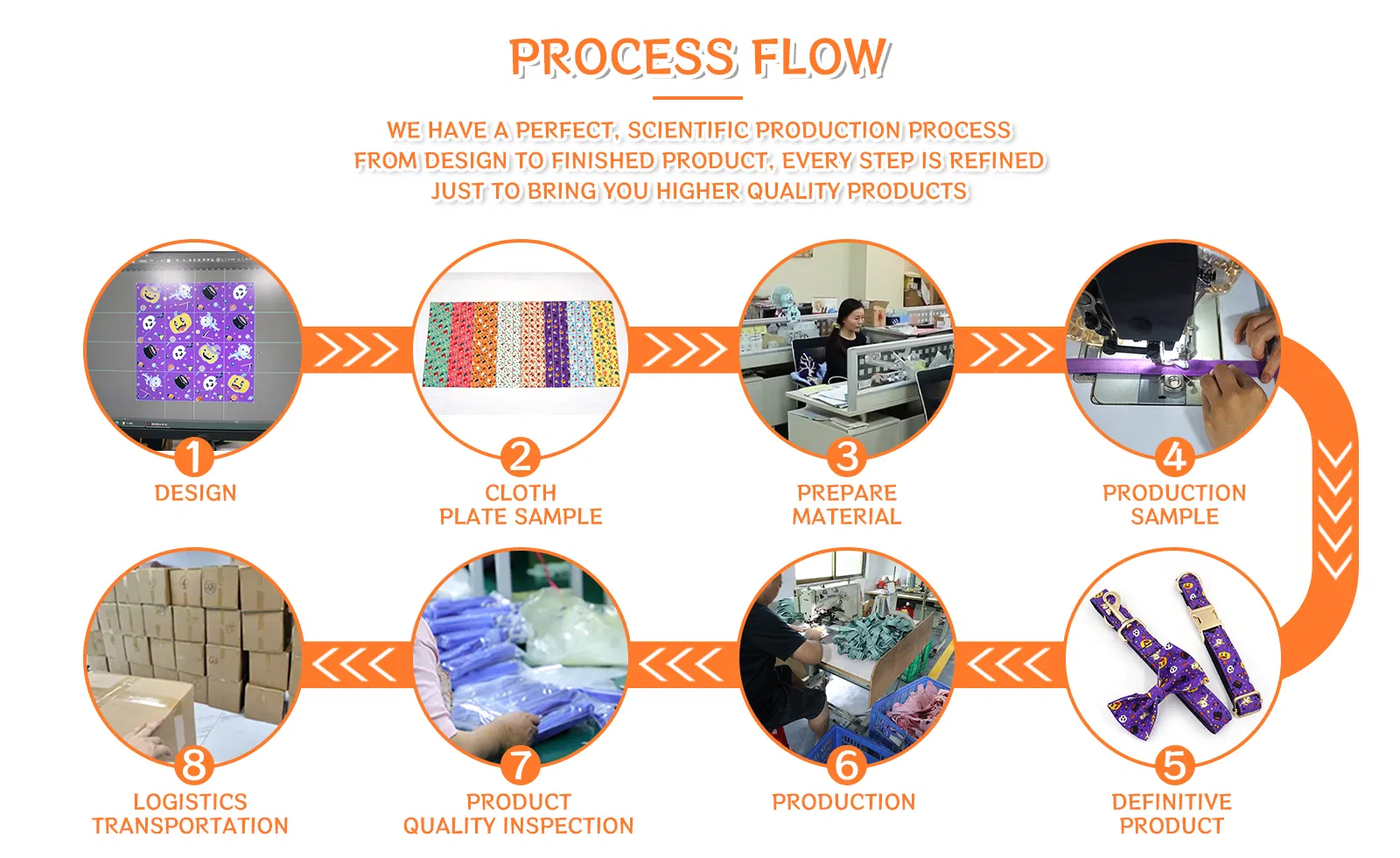 PROCESS FLOW

WE HAVE A PERFECT, SCIENTIFIC PRODUCTION PROCESS
FROM DESIGN TO FINISHED PRODUCT, EVERY STEP IS REFINED
JUST TO BRING YOU HIGHER QUALITY PRODUCTS

1
DESIGN

2
CLOTH
PLATE SAMPLE

3
PREPARE
MATERIAL

4
PRODUCTION
SAMPLE

5
DEFINITIVE
PRODUCT

6
PRODUCTION

7
PRODUCT
QUALITY INSPECTION

8
LOGISTICS
TRANSPORTATION